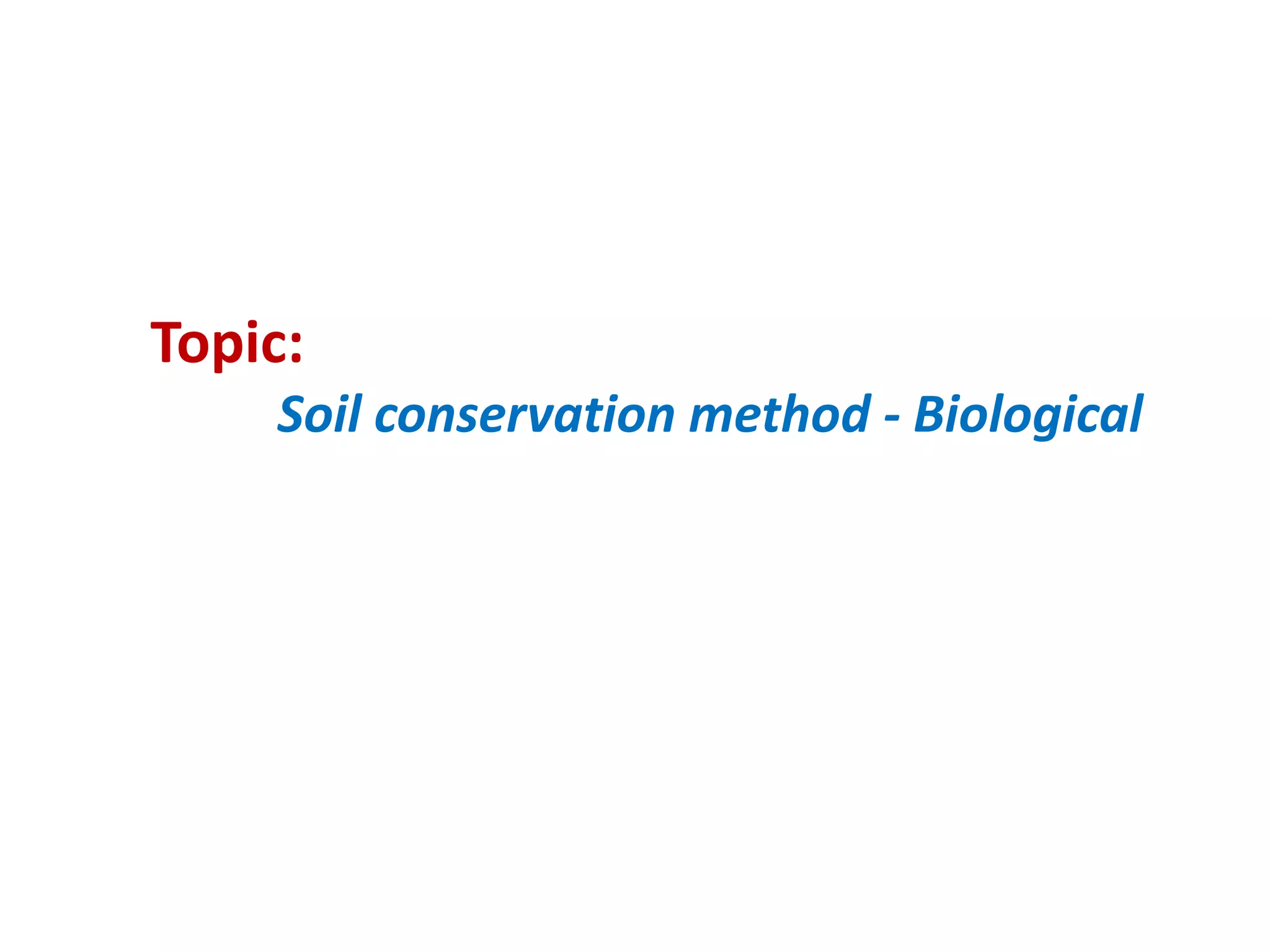 Topic:

Soil conservation method - Biological